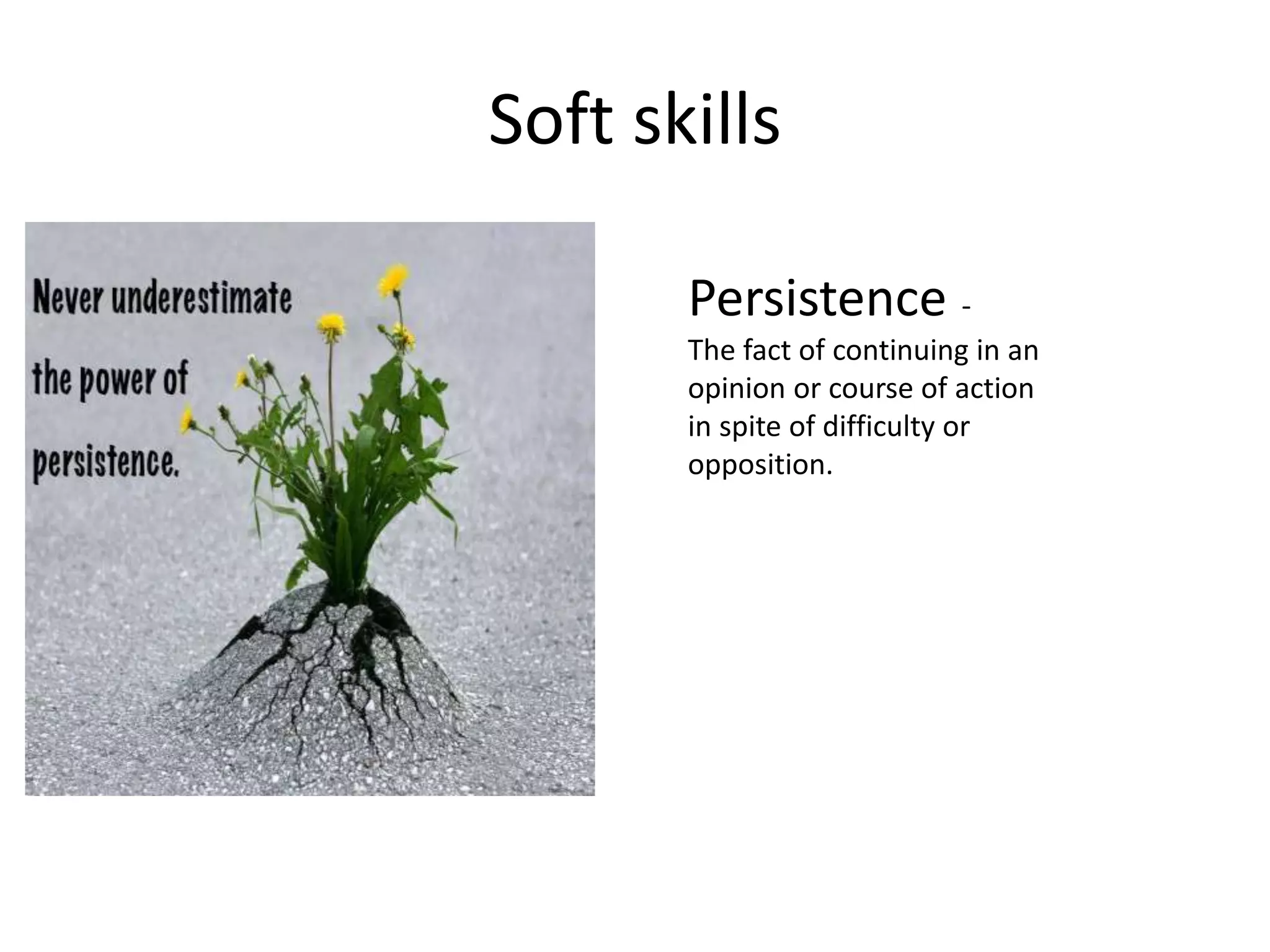 Soft skills

Never underestimate the power of persistence.

Persistence -
The fact of continuing in an opinion or course of action in spite of difficulty or opposition.